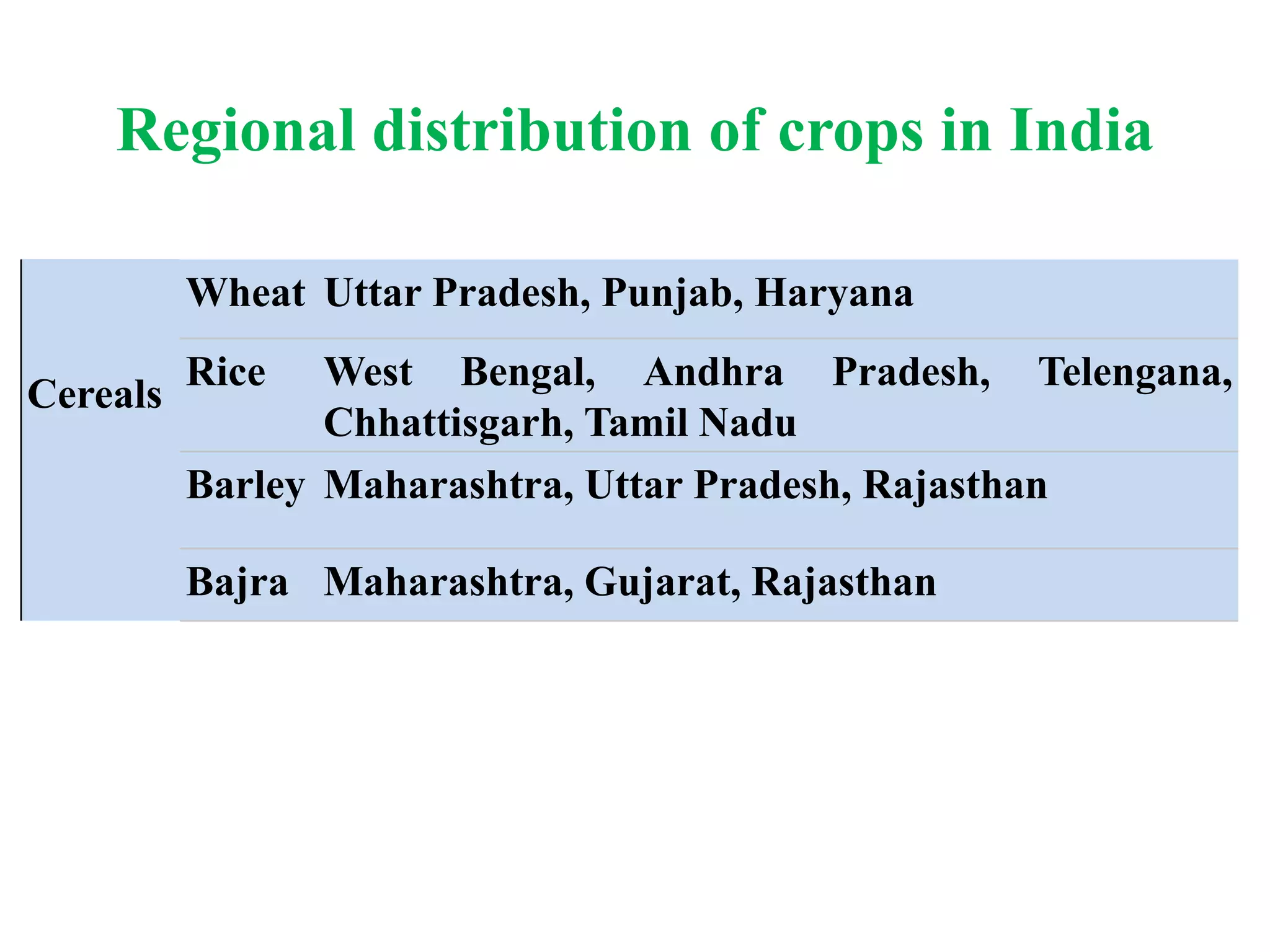 Regional distribution of crops in India

| Cereals | Wheat | Uttar Pradesh, Punjab, Haryana |
|---|---|---|
| | Rice | West Bengal, Andhra Pradesh, Telengana, Chhattisgarh, Tamil Nadu |
| | Barley | Maharashtra, Uttar Pradesh, Rajasthan |
| | Bajra | Maharashtra, Gujarat, Rajasthan |